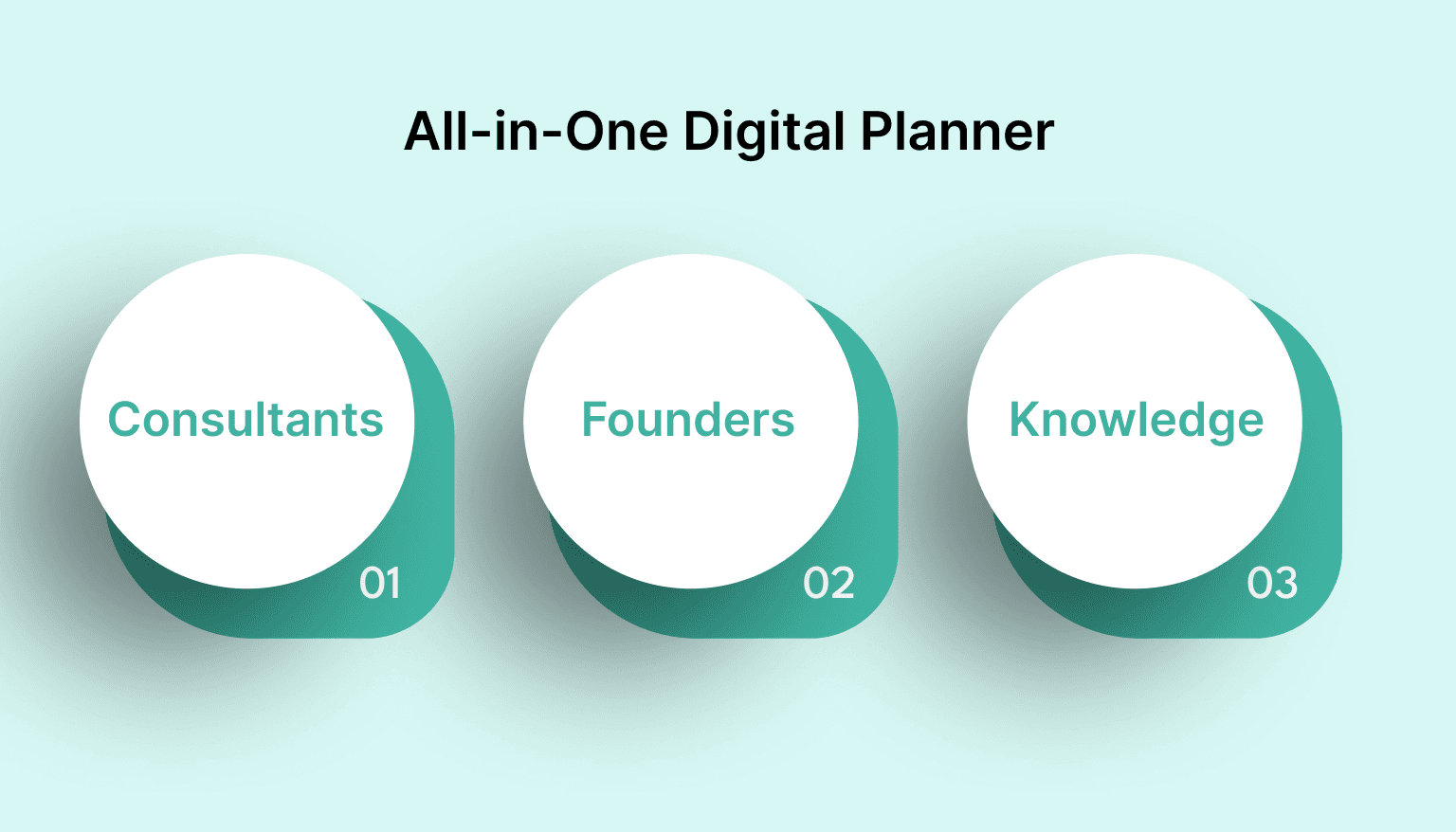 All-in-One Digital Planner

Consultants
01

Founders
02

Knowledge
03